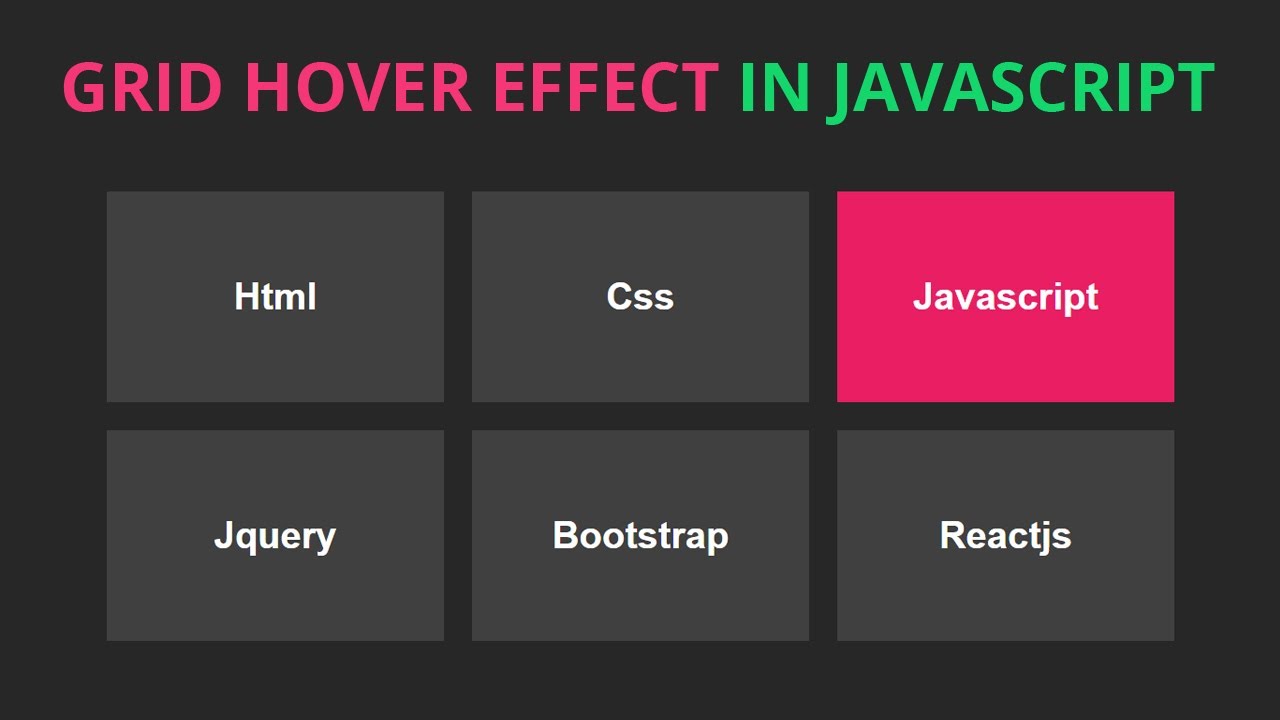 GRID HOVER EFFECT IN JAVASCRIPT

Html

Css

Javascript

Jquery

Bootstrap

Reactjs